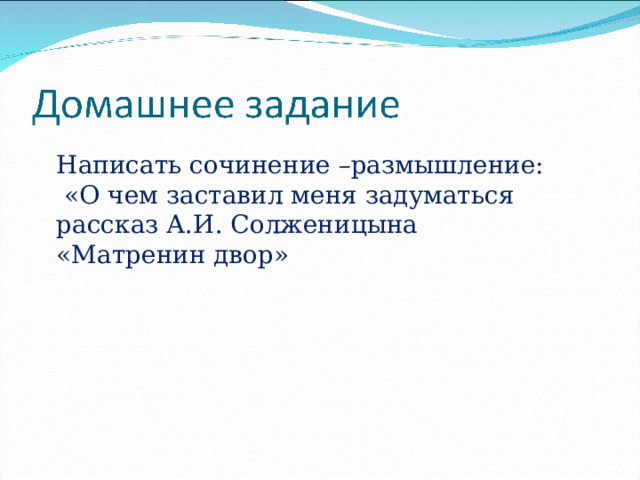 Домашнее задание

Написать сочинение –размышление: «О чем заставил меня задуматься рассказ А.И. Солженицына «Матренин двор»